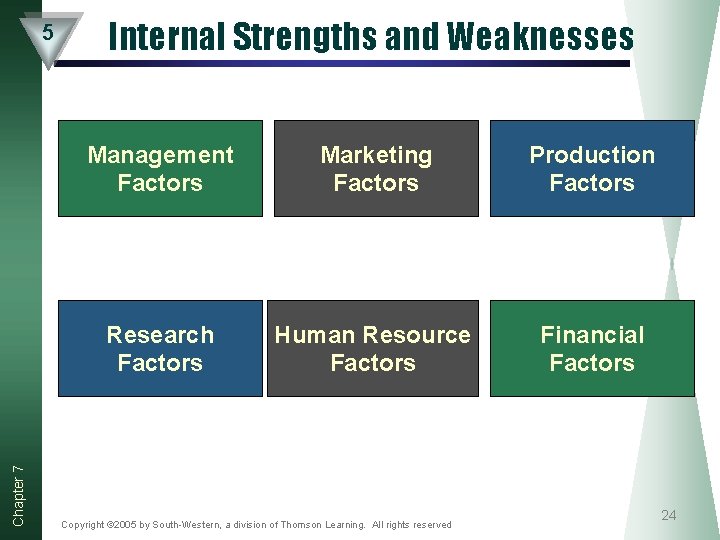 5

Internal Strengths and Weaknesses

Management Factors

Marketing Factors

Production Factors

Research Factors

Human Resource Factors

Financial Factors

Chapter 7

Copyright ©2005 by South-Western, a division of Thomson Learning. All rights reserved

24